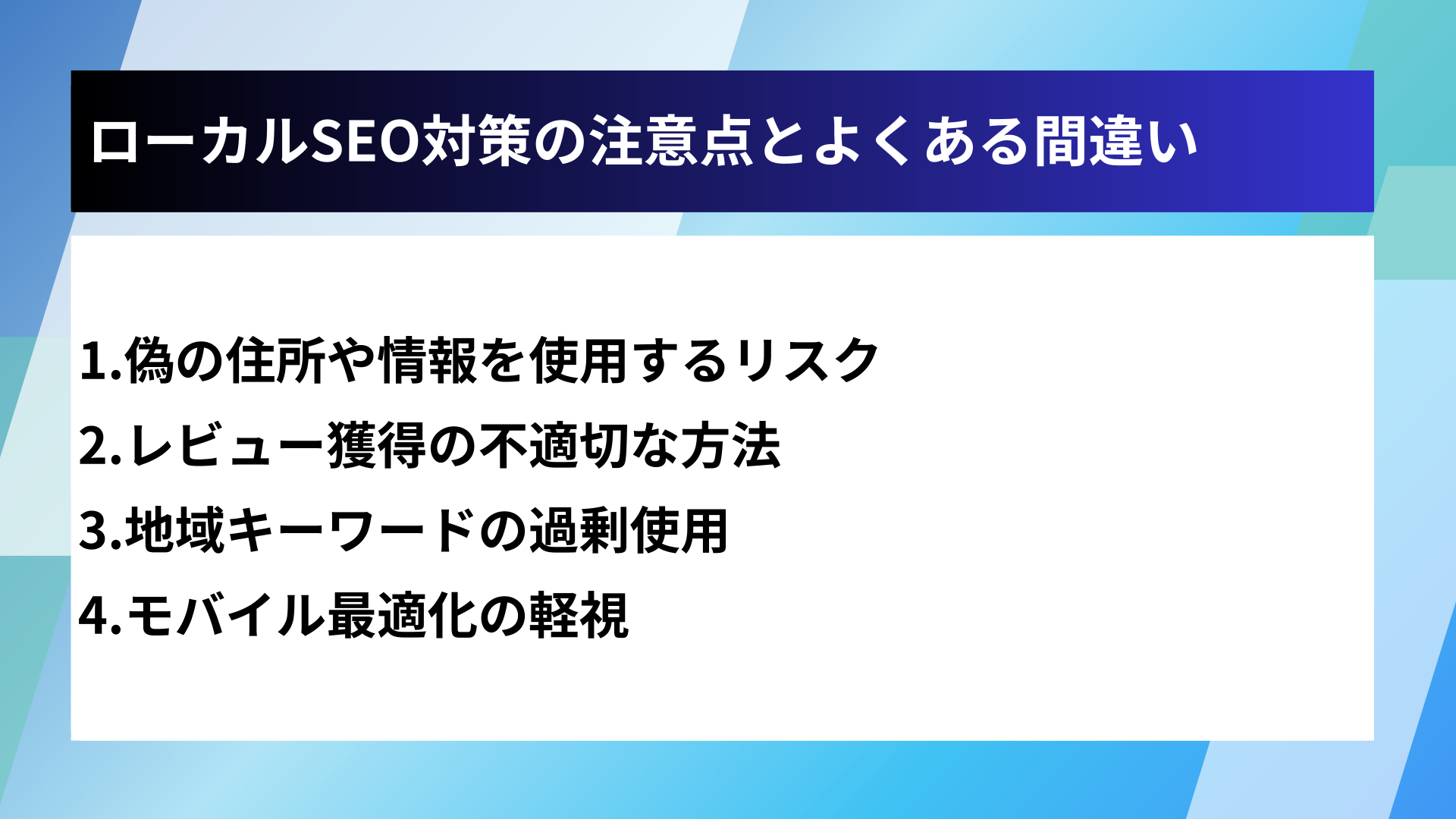 ローカルSEO対策の注意点とよくある間違い

1.偽の住所や情報を使用するリスク
2.レビュー獲得の不適切な方法
3.地域キーワードの過剰使用
4.モバイル最適化の軽視